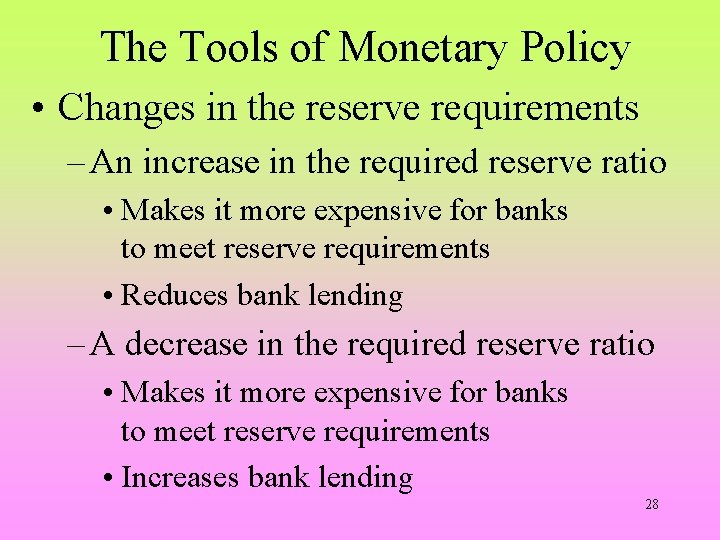 The Tools of Monetary Policy

• Changes in the reserve requirements

– An increase in the required reserve ratio

• Makes it more expensive for banks to meet reserve requirements

• Reduces bank lending

– A decrease in the required reserve ratio

• Makes it more expensive for banks to meet reserve requirements

• Increases bank lending

28